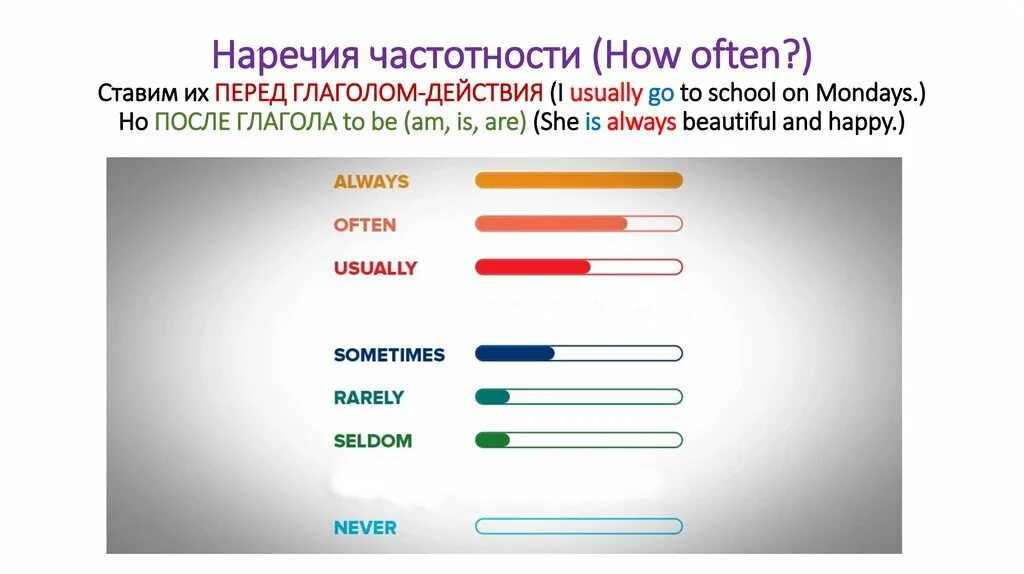 Наречия частотности (How often?)
Ставим их ПЕРЕД ГЛАГОЛОМ-ДЕЙСТВИЯ (I usually go to school on Mondays.)
Но ПОСЛЕ ГЛАГОЛА to be (am, is, are) (She is always beautiful and happy.)

ALWAYS
OFTEN
USUALLY
SOMETIMES
RARELY
SELDOM
NEVER